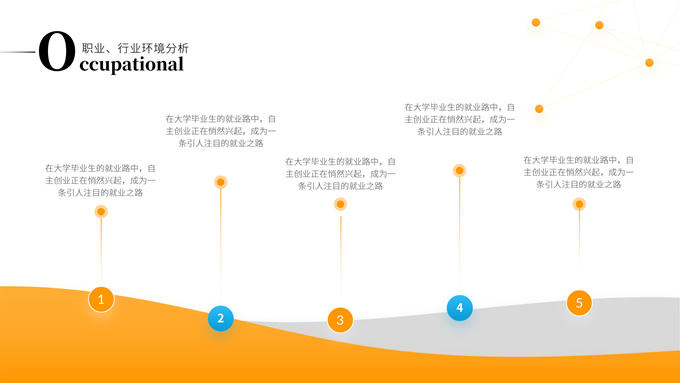 职业、行业环境分析

Occupational

在大学毕业生的就业路中，自主创业正在悄然兴起，成为一条引人注目的就业之路

在大学毕业生的就业路中，自主创业正在悄然兴起，成为一条引人注目的就业之路

在大学毕业生的就业路中，自主创业正在悄然兴起，成为一条引人注目的就业之路

在大学毕业生的就业路中，自主创业正在悄然兴起，成为一条引人注目的就业之路

在大学毕业生的就业路中，自主创业正在悄然兴起，成为一条引人注目的就业之路

1

2

3

4

5